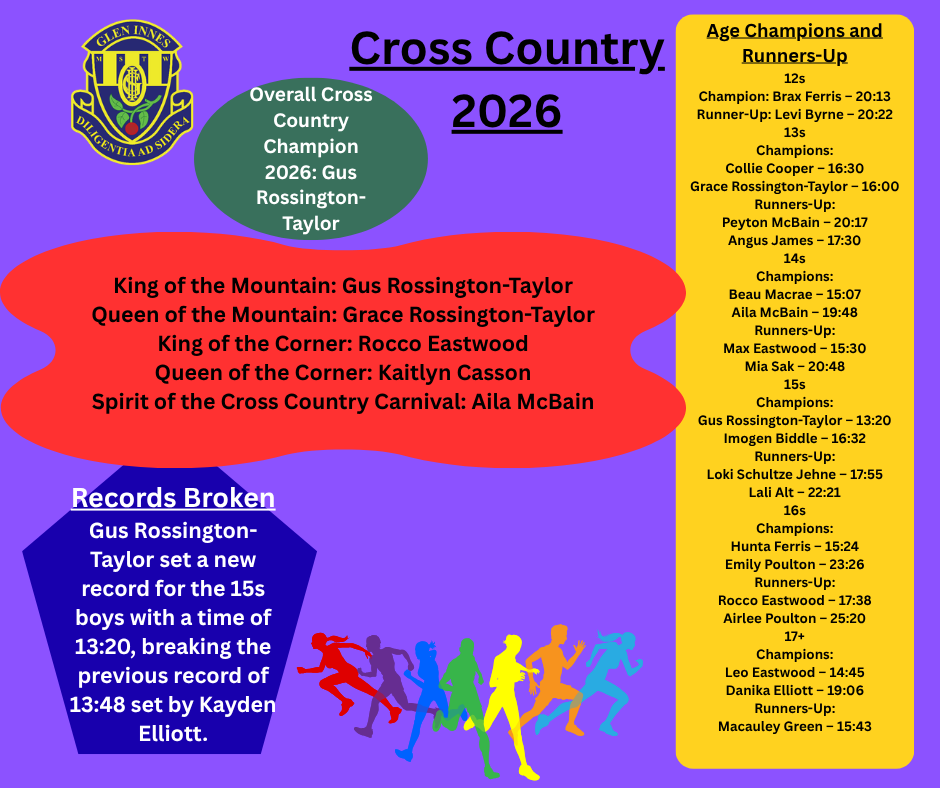 GLEN INNES
M S T W
DILIGENTIA AD SIDERA

Cross Country 2026

Overall Cross Country Champion 2026: Gus Rossington-Taylor

King of the Mountain: Gus Rossington-Taylor
Queen of the Mountain: Grace Rossington-Taylor
King of the Corner: Rocco Eastwood
Queen of the Corner: Kaitlyn Casson
Spirit of the Cross Country Carnival: Aila McBain

Records Broken
Gus Rossington-Taylor set a new record for the 15s boys with a time of 13:20, breaking the previous record of 13:48 set by Kayden Elliott.

Age Champions and Runners-Up
12s
Champion: Brax Ferris – 20:13
Runner-Up: Levi Byrne – 20:22
13s
Champions:
Collie Cooper – 16:30
Grace Rossington-Taylor – 16:00
Runners-Up:
Peyton McBain – 20:17
Angus James – 17:30
14s
Champions:
Beau Macrae – 15:07
Aila McBain – 19:48
Runners-Up:
Max Eastwood – 15:30
Mia Sak – 20:48
15s
Champions:
Gus Rossington-Taylor – 13:20
Imogen Biddle – 16:32
Runners-Up:
Loki Schultze Jehne – 17:55
Lali Alt – 22:21
16s
Champions:
Hunta Ferris – 15:24
Emily Poulton – 23:26
Runners-Up:
Rocco Eastwood – 17:38
Airlee Poulton – 25:20
17+
Champions:
Leo Eastwood – 14:45
Danika Elliott – 19:06
Runners-Up:
Macauley Green – 15:43